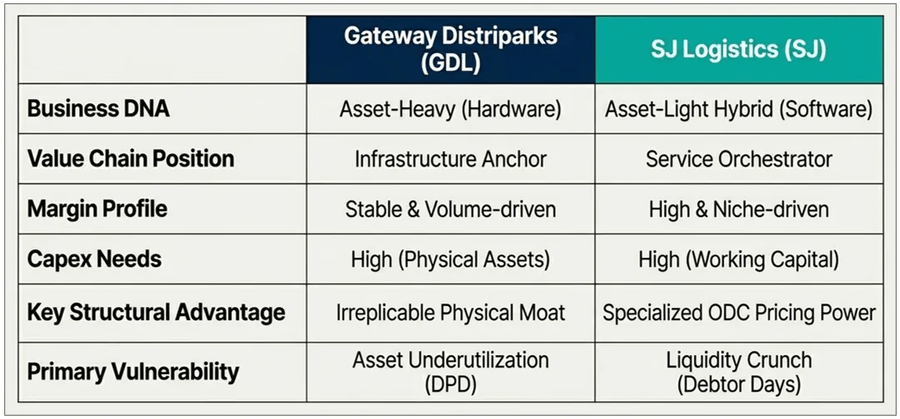 | | Gateway Distriparks (GDL) | SJ Logistics (SJ) |
|---|---|---|
| Business DNA | Asset-Heavy (Hardware) | Asset-Light Hybrid (Software) |
| Value Chain Position | Infrastructure Anchor | Service Orchestrator |
| Margin Profile | Stable & Volume-driven | High & Niche-driven |
| Capex Needs | High (Physical Assets) | High (Working Capital) |
| Key Structural Advantage | Irreplicable Physical Moat | Specialized ODC Pricing Power |
| Primary Vulnerability | Asset Underutilization (DPD) | Liquidity Crunch (Debtor Days) |